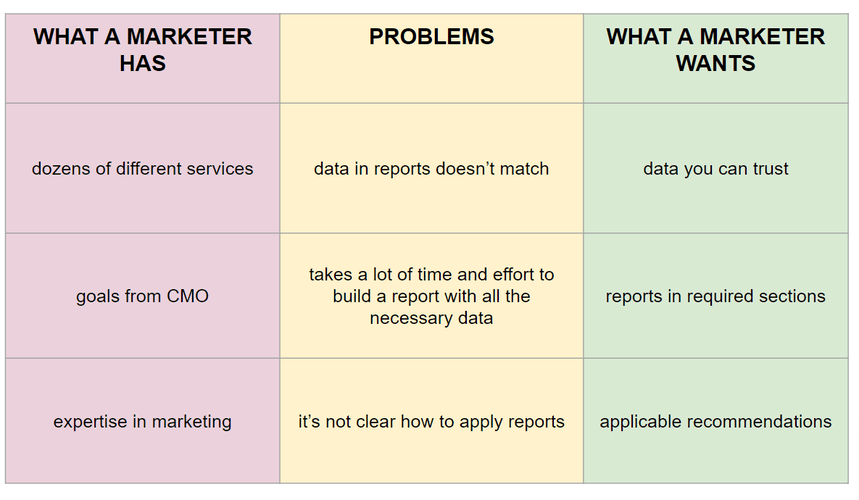 | WHAT A MARKETER HAS | PROBLEMS | WHAT A MARKETER WANTS |
|---|---|---|
| dozens of different services | data in reports doesn’t match | data you can trust |
| goals from CMO | takes a lot of time and effort to build a report with all the necessary data | reports in required sections |
| expertise in marketing | it’s not clear how to apply reports | applicable recommendations |